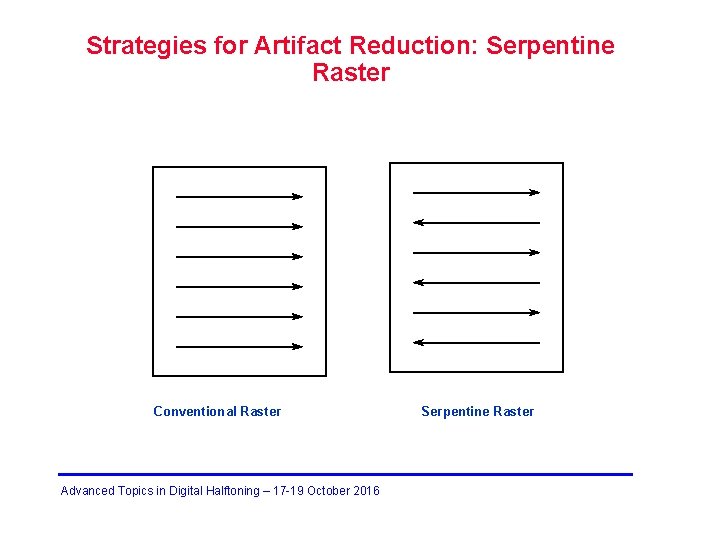 Strategies for Artifact Reduction: Serpentine Raster

Conventional Raster

Serpentine Raster

Advanced Topics in Digital Halftoning – 17-19 October 2016